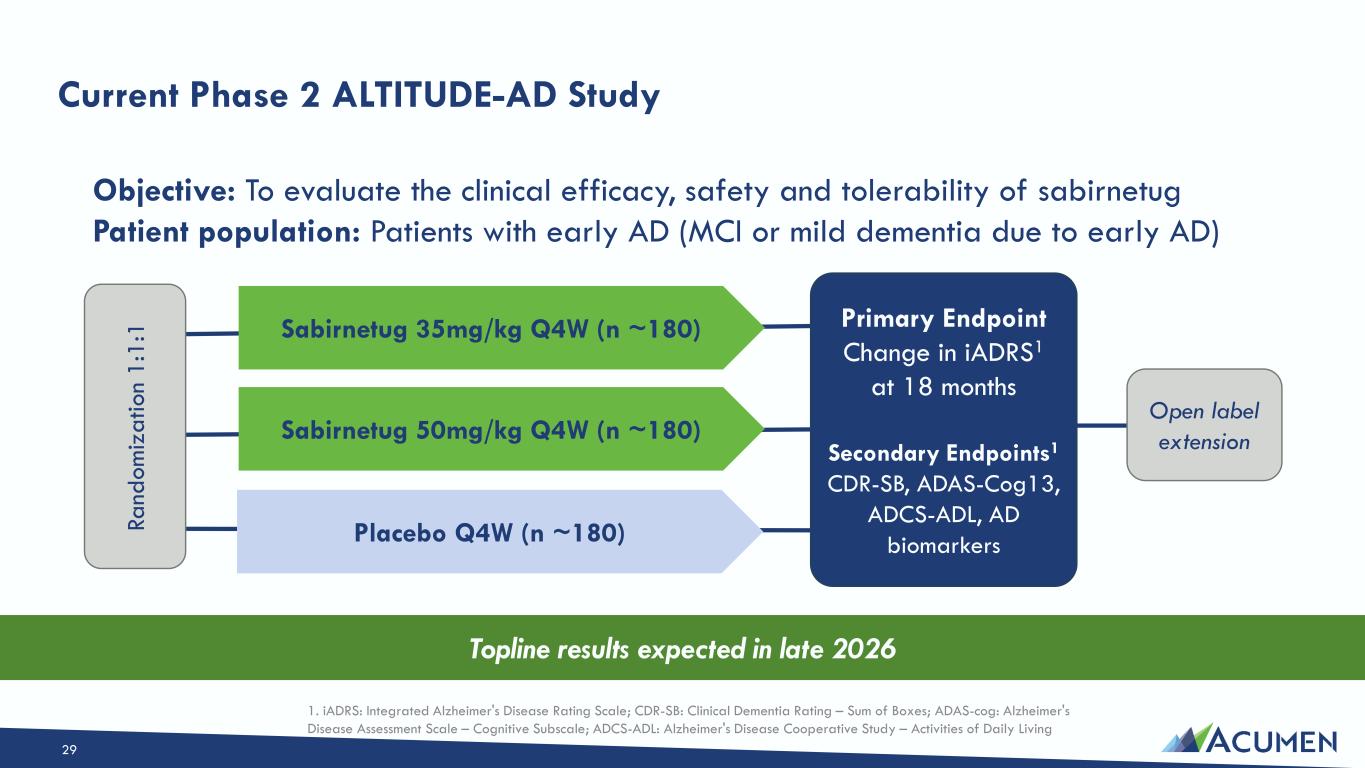 Current Phase 2 ALTITUDE-AD Study

Objective: To evaluate the clinical efficacy, safety and tolerability of sabirnetug
Patient population: Patients with early AD (MCI or mild dementia due to early AD)

Randomization 1:1:1

Sabirnetug 35mg/kg Q4W (n ~180)

Sabirnetug 50mg/kg Q4W (n ~180)

Placebo Q4W (n ~180)

Primary Endpoint
Change in iADRS$^1$ at 18 months

Secondary Endpoints$^1$
CDR-SB, ADAS-Cog13, ADCS-ADL, AD biomarkers

Open label extension

Topline results expected in late 2026

1. iADRS: Integrated Alzheimer's Disease Rating Scale; CDR-SB: Clinical Dementia Rating – Sum of Boxes; ADAS-cog: Alzheimer's Disease Assessment Scale – Cognitive Subscale; ADCS-ADL: Alzheimer's Disease Cooperative Study – Activities of Daily Living

29

ACUMEN